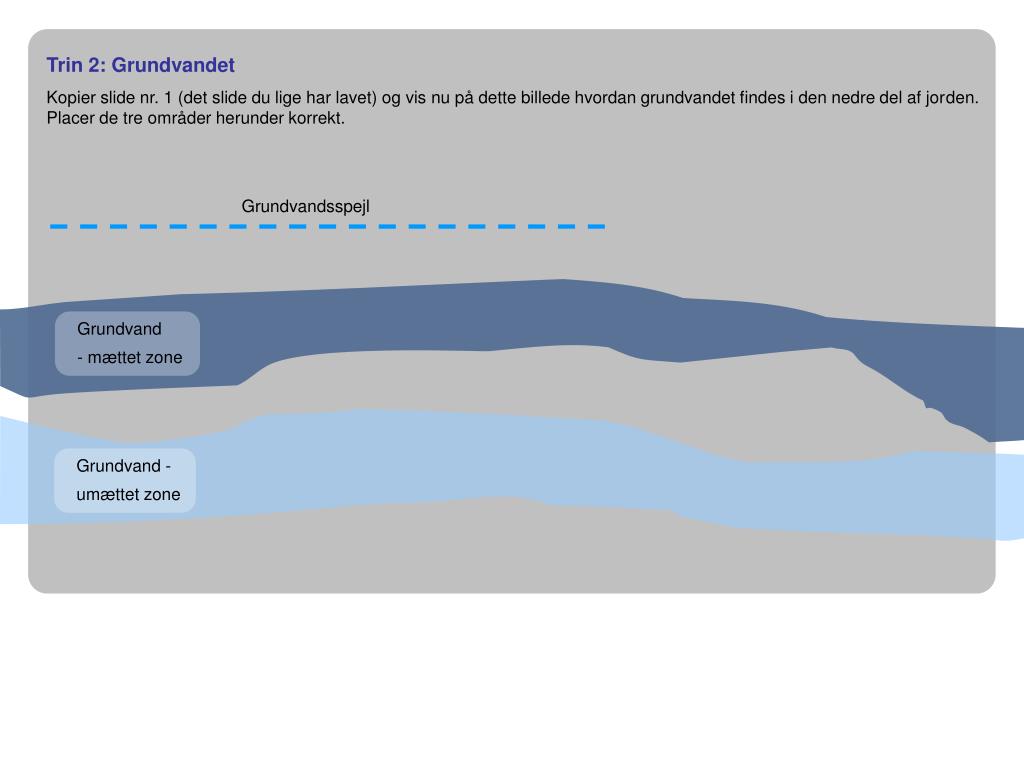 Trin 2: Grundvandet

Kopier slide nr. 1 (det slide du lige har lavet) og vis nu på dette billede hvordan grundvandet findes i den nedre del af jorden. Placer de tre områder herunder korrekt.

Grundvandsspejl

Grundvand
- mættet zone

Grundvand -
umættet zone